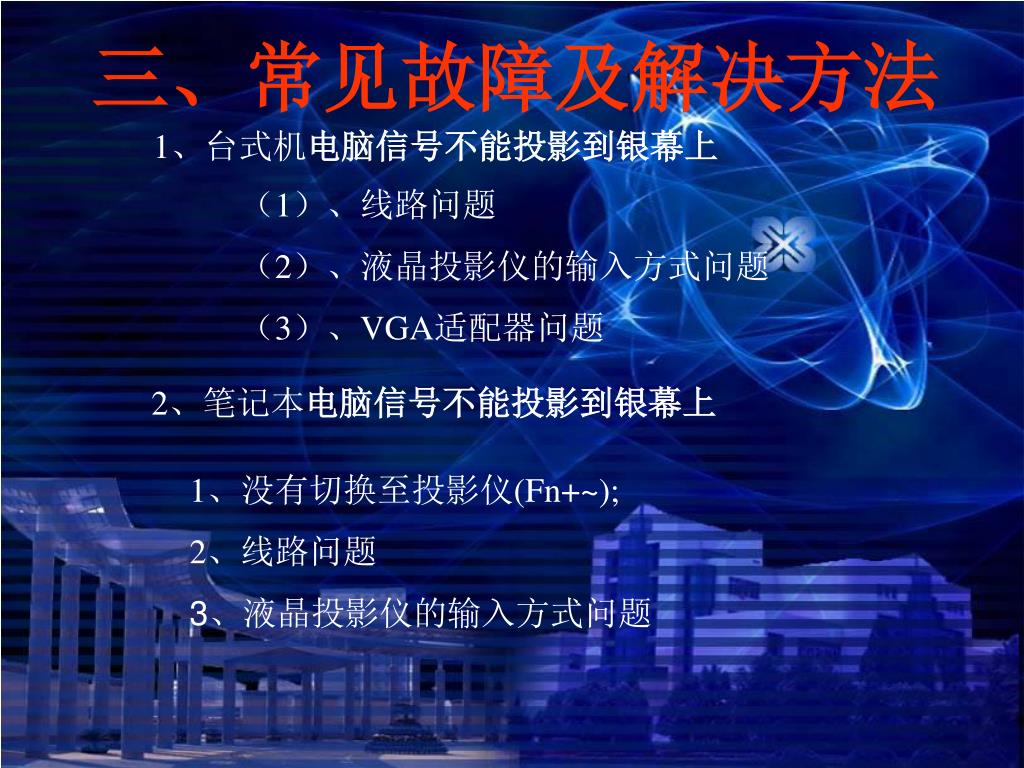 三、常见故障及解决方法

1、台式机电脑信号不能投影到银幕上

（1）、线路问题

（2）、液晶投影仪的输入方式问题

（3）、VGA适配器问题

2、笔记本电脑信号不能投影到银幕上

1、没有切换至投影仪(Fn+~);

2、线路问题

3、液晶投影仪的输入方式问题